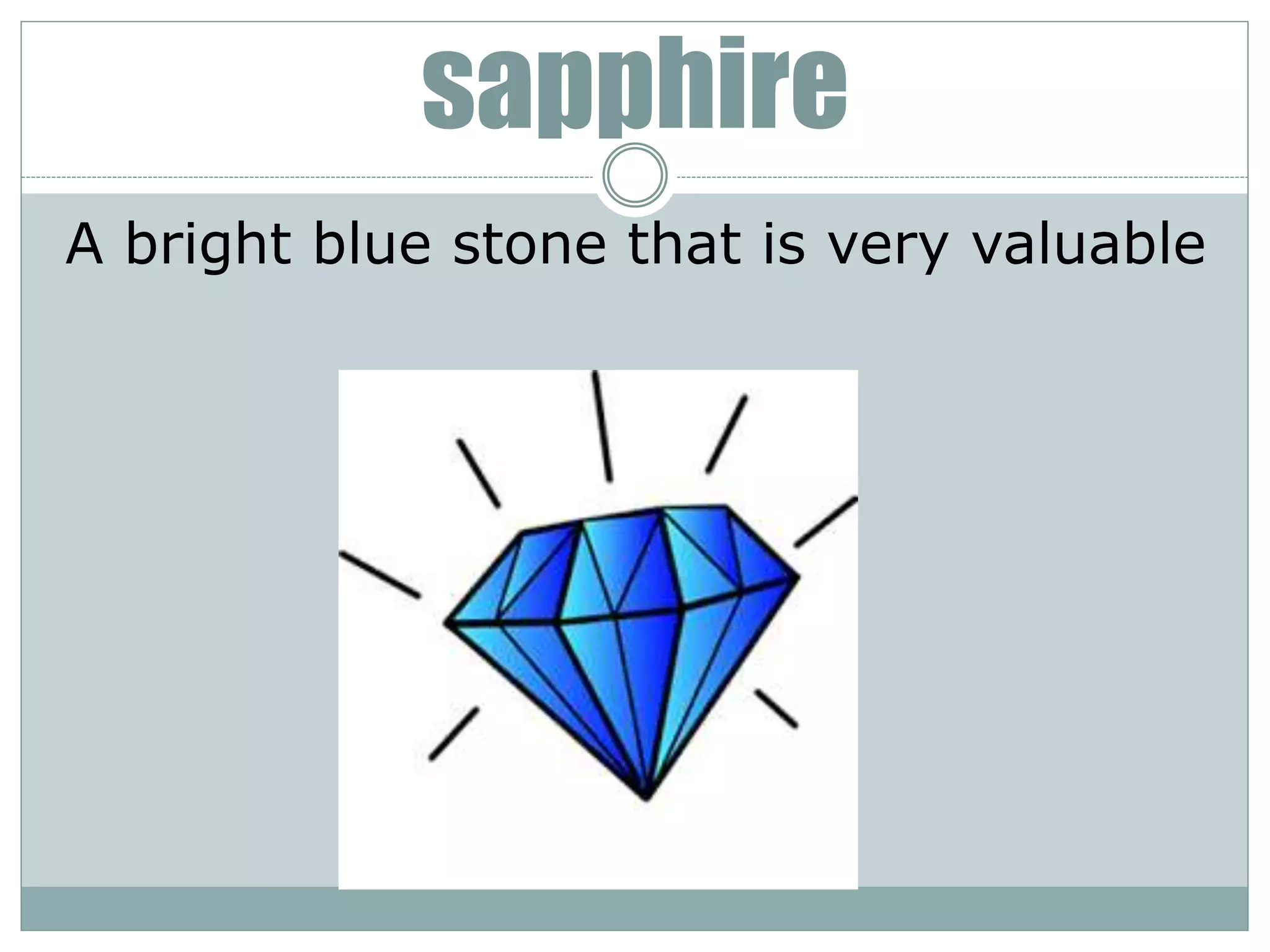 sapphire

A bright blue stone that is very valuable